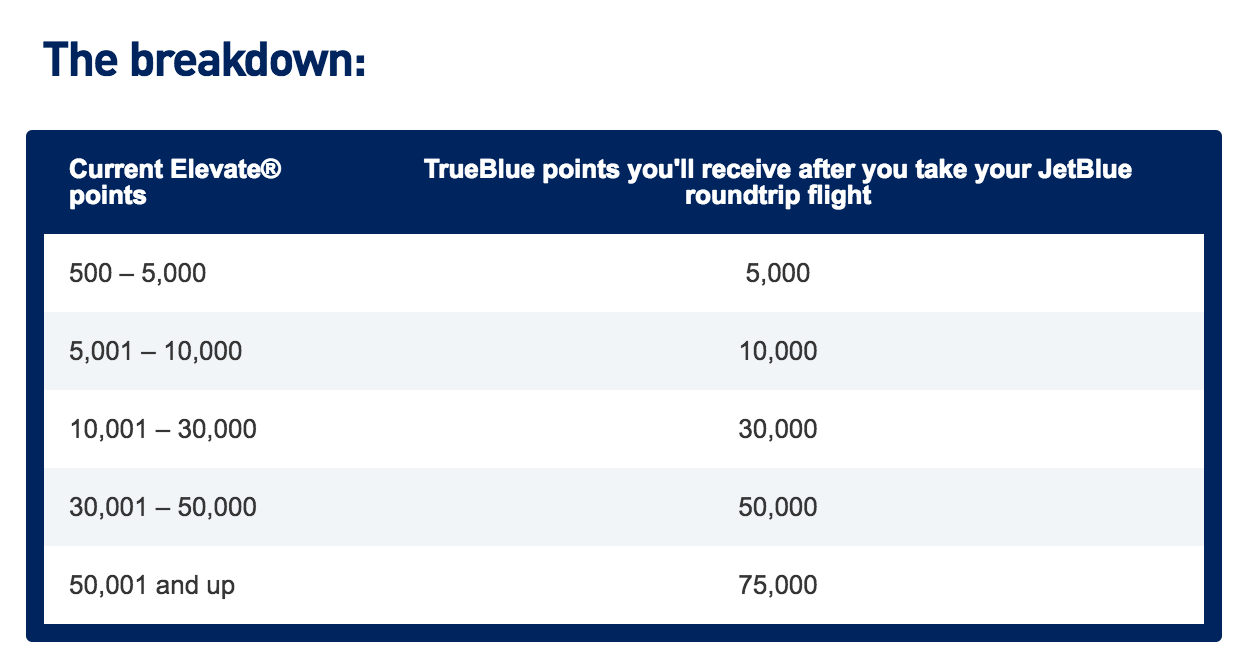 The breakdown:

| Current Elevate® points | TrueBlue points you'll receive after you take your JetBlue roundtrip flight |
|---|---|
| 500 – 5,000 | 5,000 |
| 5,001 – 10,000 | 10,000 |
| 10,001 – 30,000 | 30,000 |
| 30,001 – 50,000 | 50,000 |
| 50,001 and up | 75,000 |